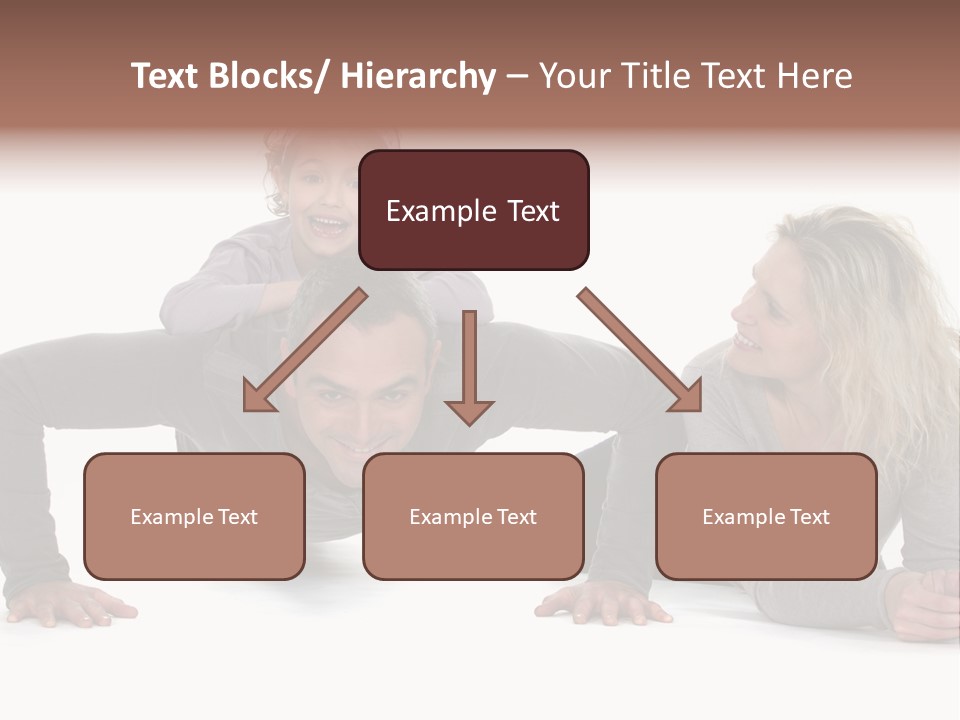 Text Blocks/ Hierarchy – Your Title Text Here

Example Text

Example Text

Example Text

Example Text